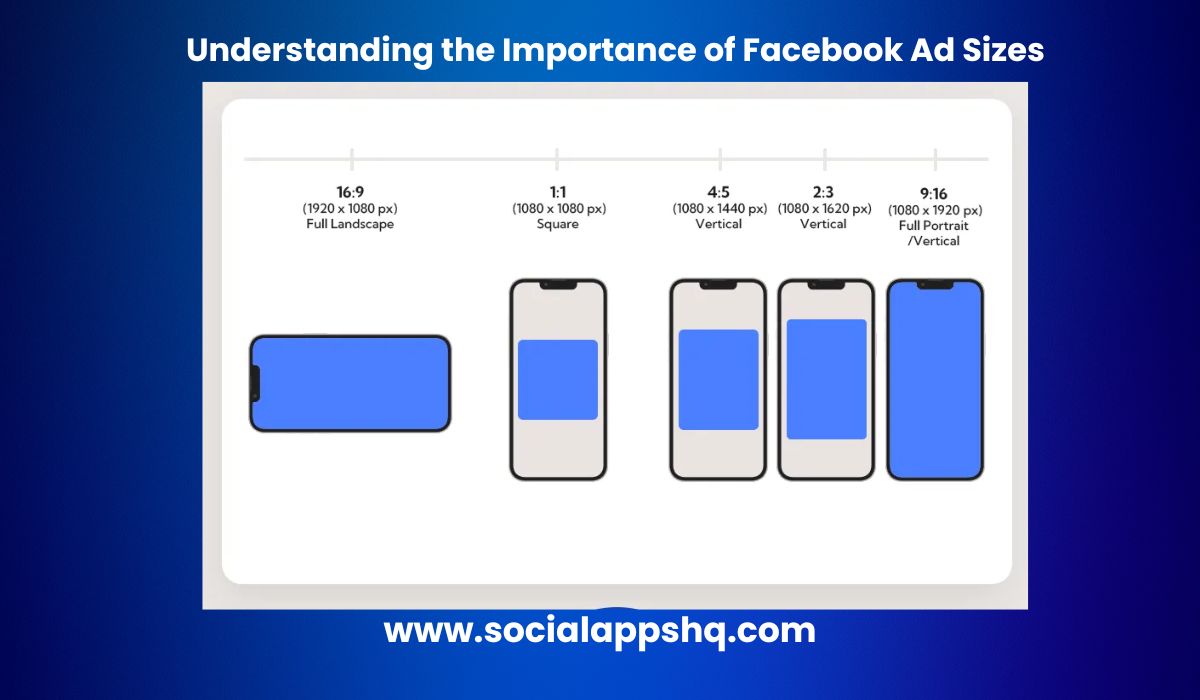 Understanding the Importance of Facebook Ad Sizes

16:9
(1920 x 1080 px)
Full Landscape

1:1
(1080 x 1080 px)
Square

4:5
(1080 x 1440 px)
Vertical

2:3
(1080 x 1620 px)
Vertical

9:16
(1080 x 1920 px)
Full Portrait
/Vertical

www.socialappshq.com